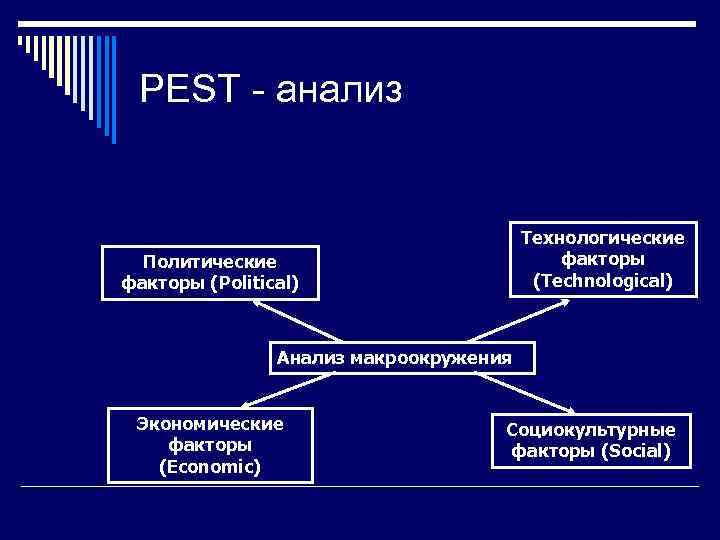 PEST - анализ

Политические факторы (Political)

Технологические факторы (Technological)

Анализ макроокружения

Экономические факторы (Economic)

Социокультурные факторы (Social)